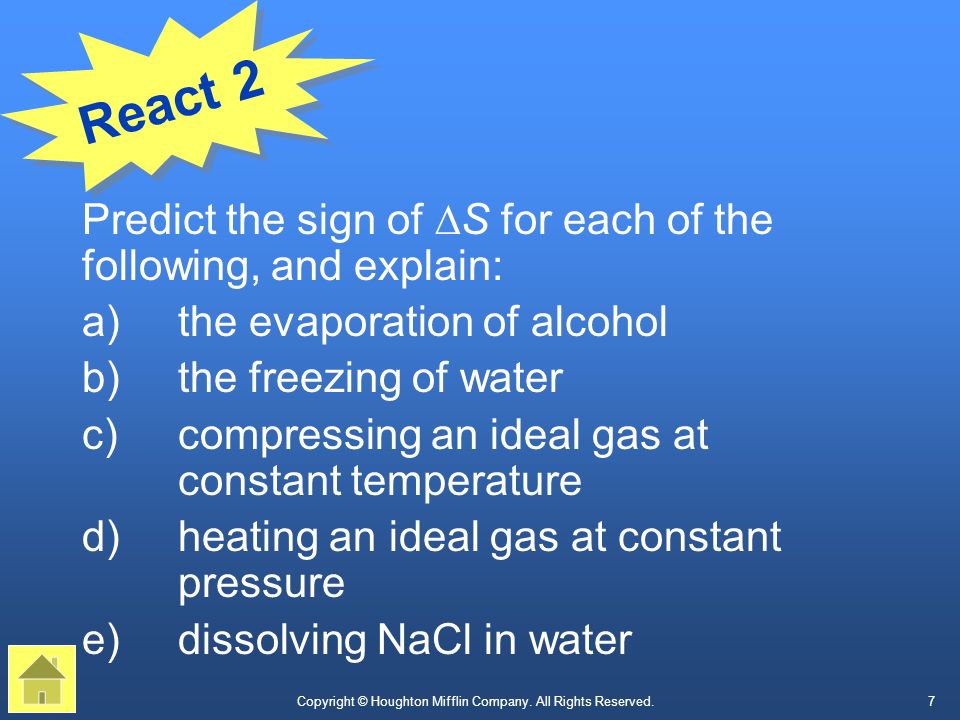 React 2

Predict the sign of $\Delta S$ for each of the following, and explain:

a) the evaporation of alcohol

b) the freezing of water

c) compressing an ideal gas at constant temperature

d) heating an ideal gas at constant pressure

e) dissolving NaCl in water

Copyright © Houghton Mifflin Company. All Rights Reserved.

7